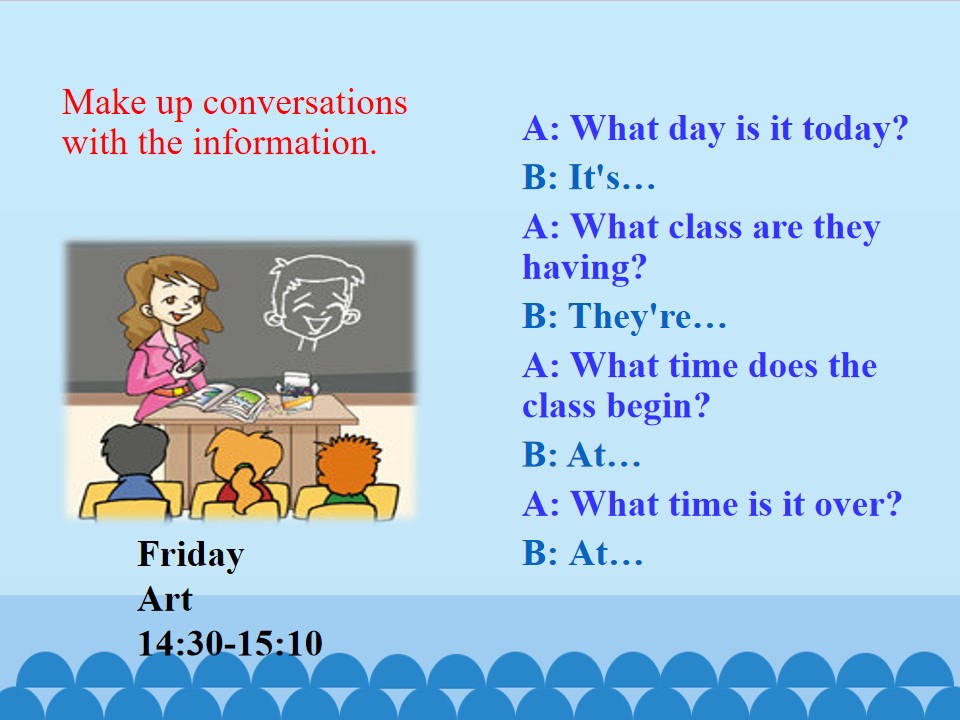 Make up conversations with the information.

Friday
Art
14:30-15:10

A: What day is it today?
B: It's…
A: What class are they having?
B: They're…
A: What time does the class begin?
B: At…
A: What time is it over?
B: At…